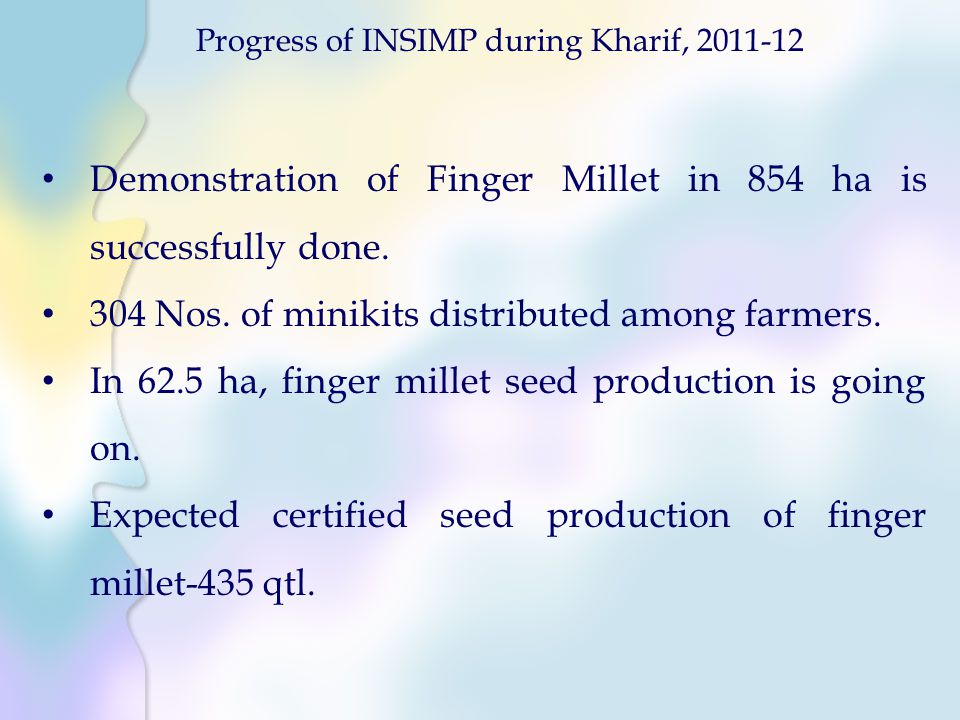 Progress of INSIMP during Kharif, 2011-12

• Demonstration of Finger Millet in 854 ha is successfully done.
• 304 Nos. of minikits distributed among farmers.
• In 62.5 ha, finger millet seed production is going on.
• Expected certified seed production of finger millet-435 qtl.